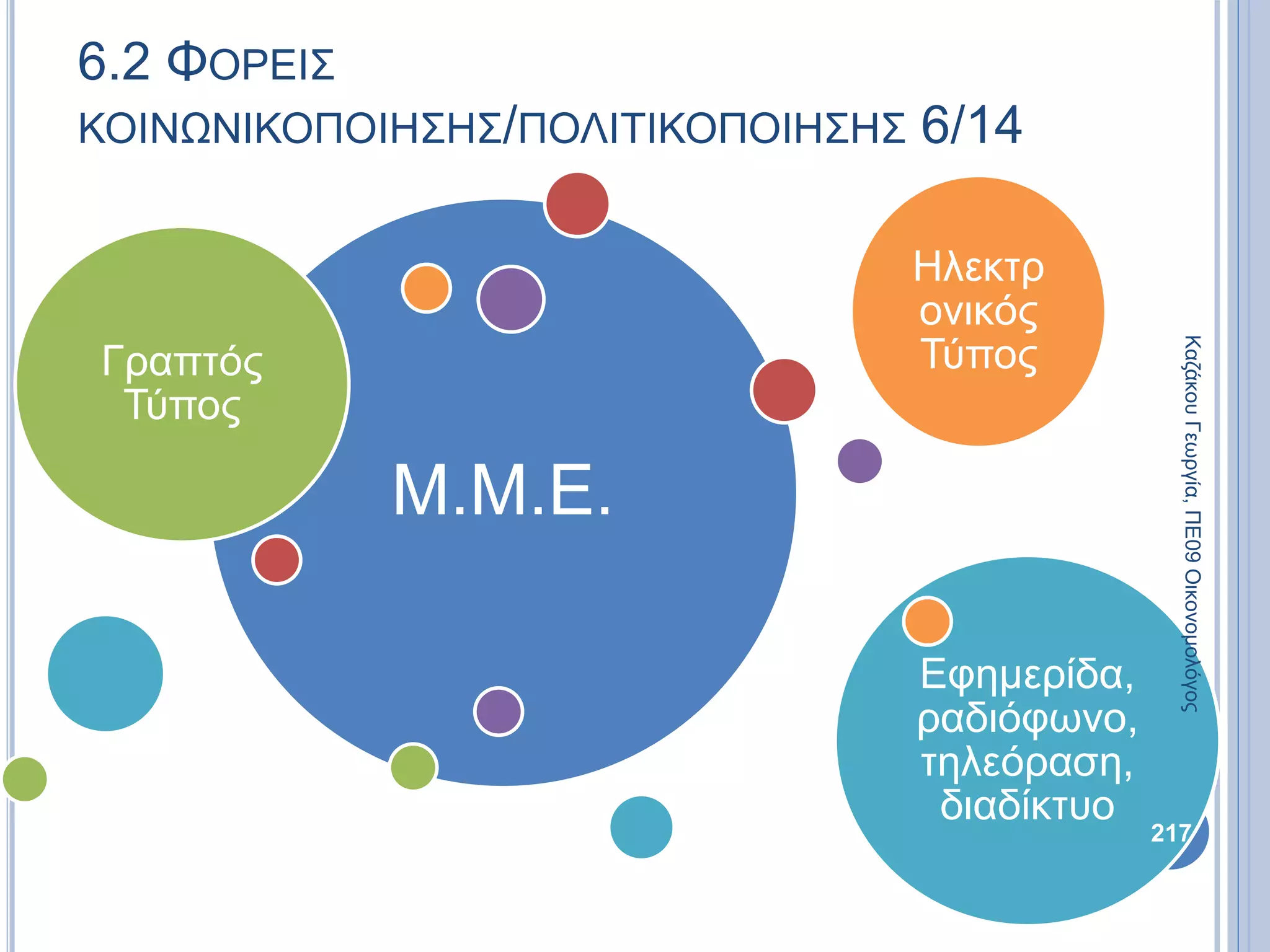 6.2 ΦΟΡΕΙΣ ΚΟΙΝΩΝΙΚΟΠΟΙΗΣΗΣ/ΠΟΛΙΤΙΚΟΠΟΙΗΣΗΣ 6/14

Γραπτός Τύπος

Μ.Μ.Ε.

Ηλεκτρονικός Τύπος

Εφημερίδα, ραδιόφωνο, τηλεόραση, διαδίκτυο

Καζάκου Γεωργία, ΠΕ09 Οικονομολόγος

217